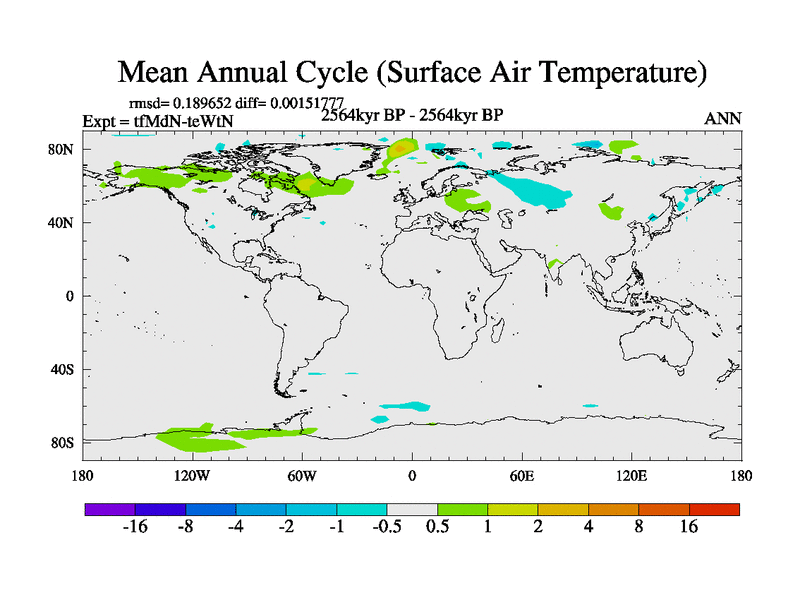 Mean Annual Cycle (Surface Air Temperature)

rmsd= 0.189652 diff= 0.00151777
Expt = tfMdN-teWtN
2564kyr BP - 2564kyr BP
ANN

80N
40N
0
40S
80S

180
120W
60W
0
60E
120E
180

-16 -8 -4 -2 -1 -0.5 0.5 1 2 4 8 16